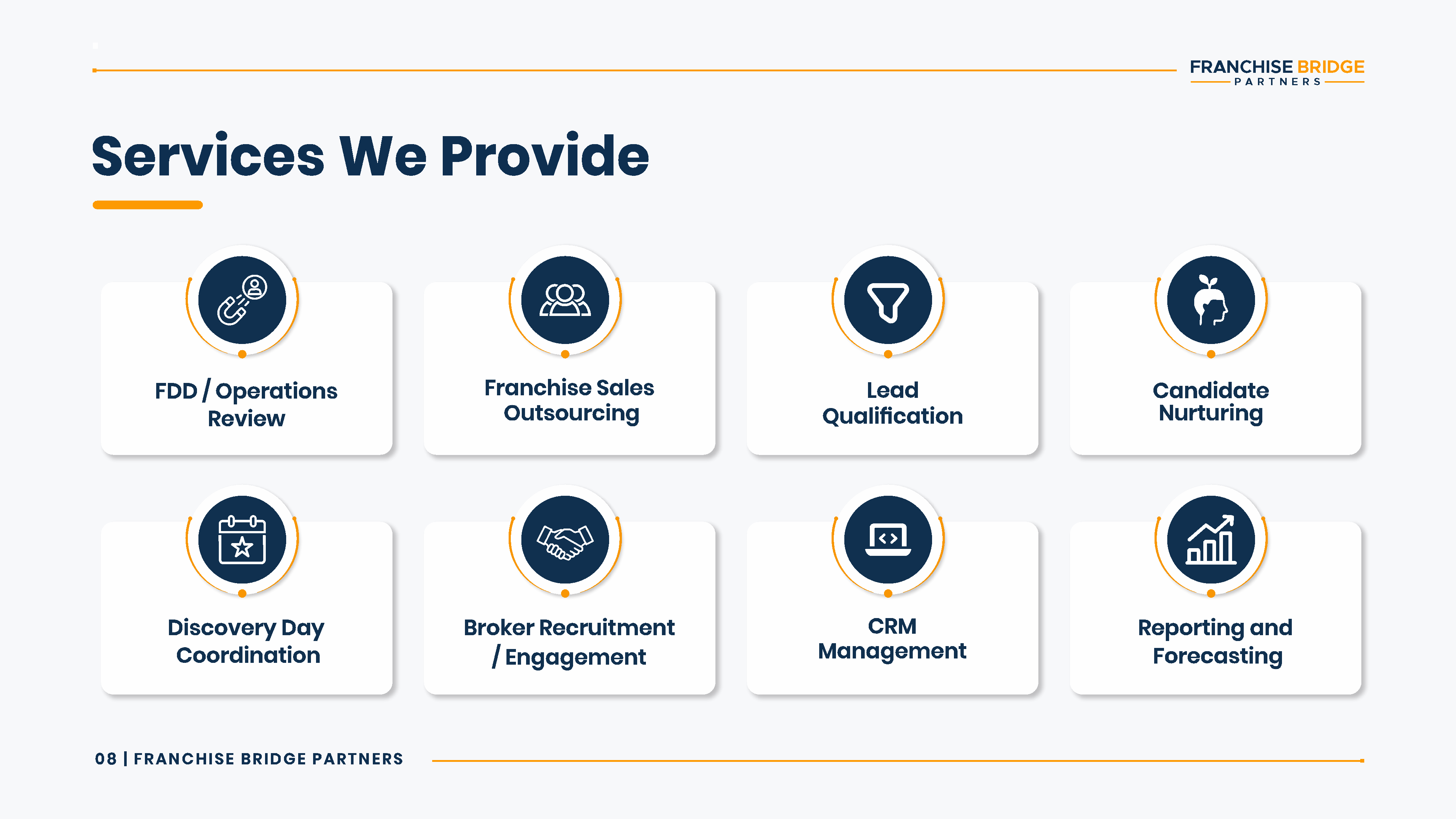 FRANCHISE BRIDGE
PARTNERS

Services We Provide

FDD / Operations Review

Franchise Sales Outsourcing

Lead Qualification

Candidate Nurturing

Discovery Day Coordination

Broker Recruitment / Engagement

CRM Management

Reporting and Forecasting

08 | FRANCHISE BRIDGE PARTNERS